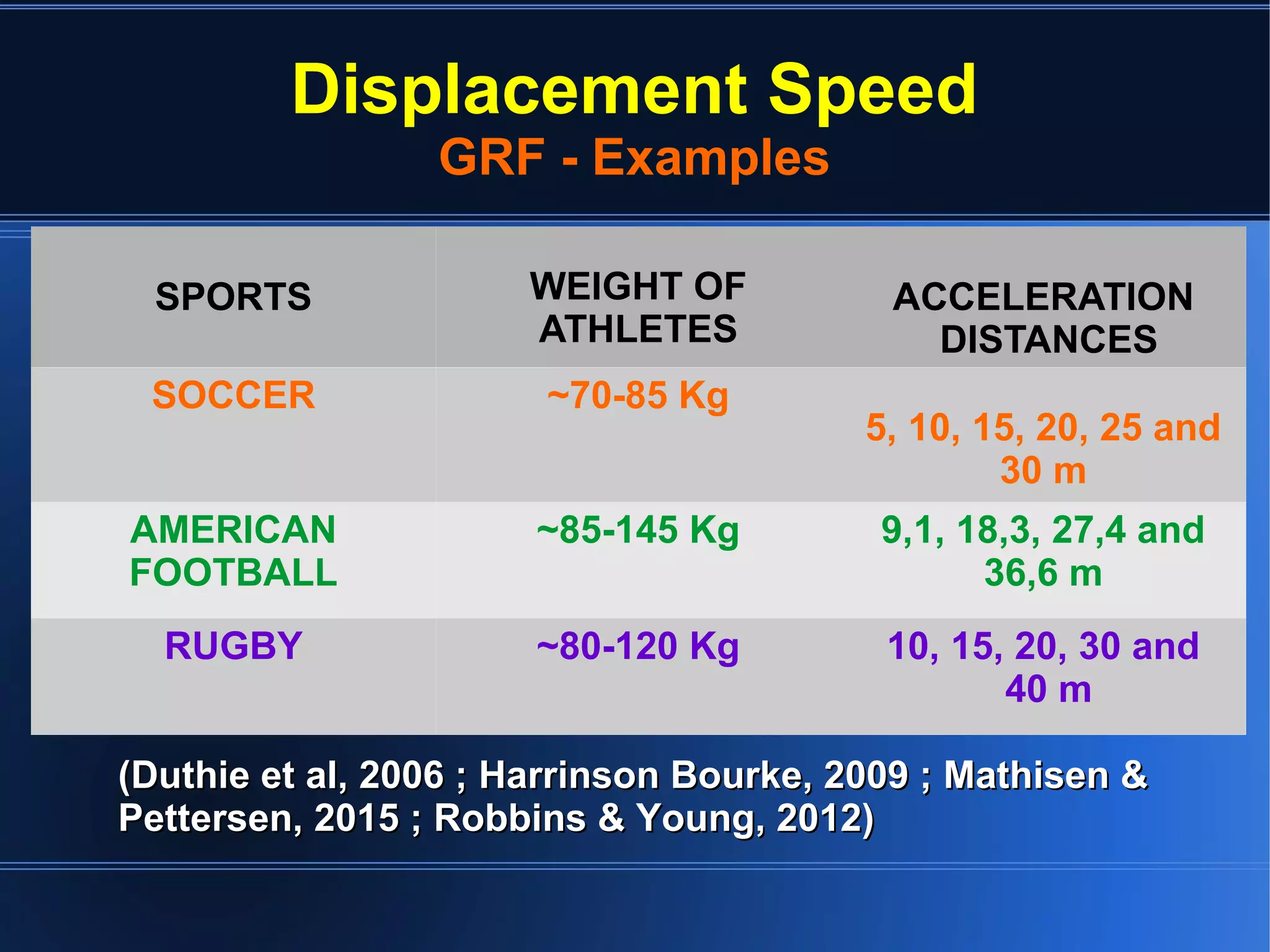 Displacement Speed
GRF - Examples

| SPORTS | WEIGHT OF ATHLETES | ACCELERATION DISTANCES |
|---|---|---|
| SOCCER | ~70-85 Kg | 5, 10, 15, 20, 25 and 30 m |
| AMERICAN FOOTBALL | ~85-145 Kg | 9,1, 18,3, 27,4 and 36,6 m |
| RUGBY | ~80-120 Kg | 10, 15, 20, 30 and 40 m |

(Duthie et al, 2006 ; Harrinson Bourke, 2009 ; Mathisen & Pettersen, 2015 ; Robbins & Young, 2012)